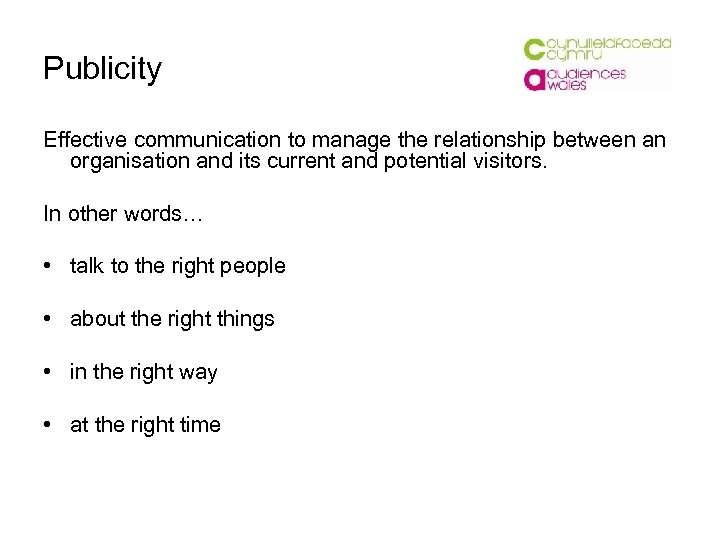 Publicity

cynulleidfaoedd cymru
audiences wales

Effective communication to manage the relationship between an organisation and its current and potential visitors.

In other words…

• talk to the right people

• about the right things

• in the right way

• at the right time